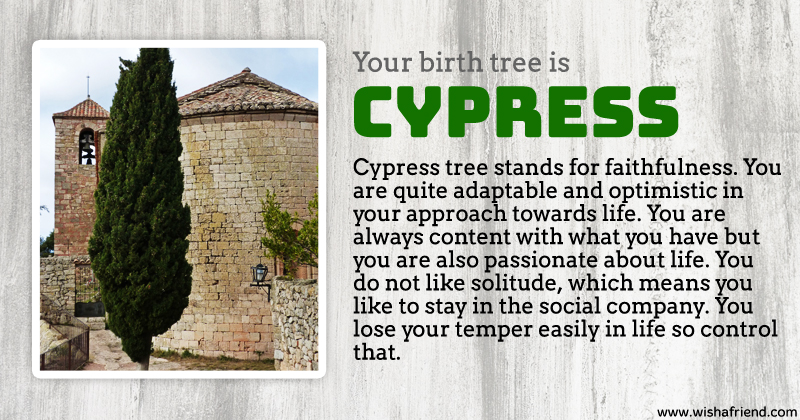 Your birth tree is

CYPRESS

Cypress tree stands for faithfulness. You are quite adaptable and optimistic in your approach towards life. You are always content with what you have but you are also passionate about life. You do not like solitude, which means you like to stay in the social company. You lose your temper easily in life so control that.

www.wishafriend.com